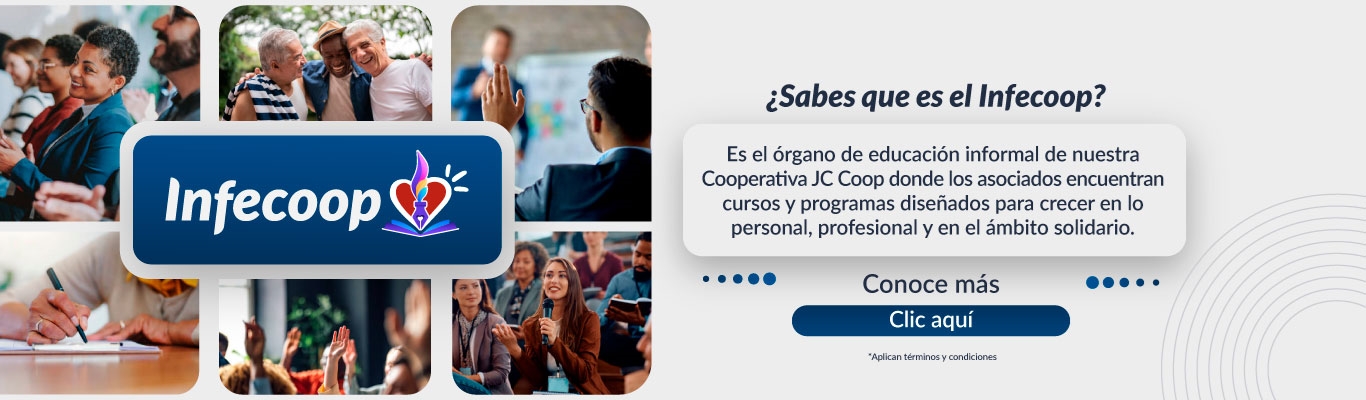 Infecoop

¿Sabes que es el Infecoop?

Es el órgano de educación informal de nuestra Cooperativa JC Coop donde los asociados encuentran cursos y programas diseñados para crecer en lo personal, profesional y en el ámbito solidario.

Conoce más

Clic aquí

*Aplican términos y condiciones